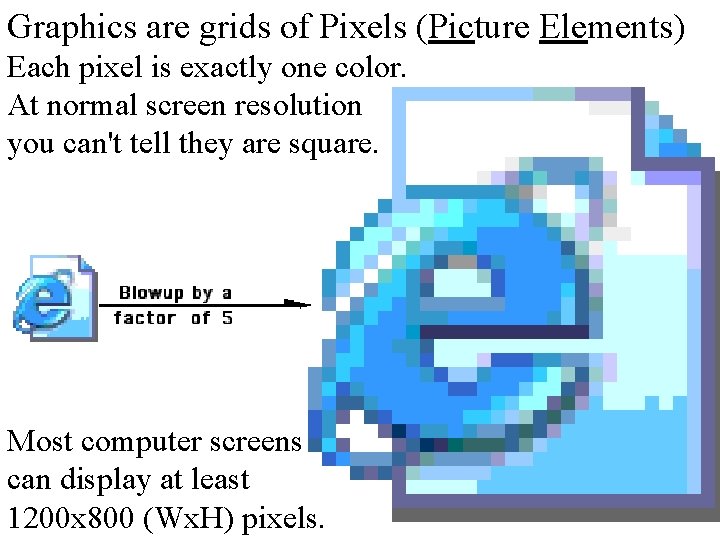 Graphics are grids of Pixels (Picture Elements)
Each pixel is exactly one color.
At normal screen resolution you can't tell they are square.

Blowup by a factor of 5

Most computer screens can display at least 1200x800 (WxH) pixels.